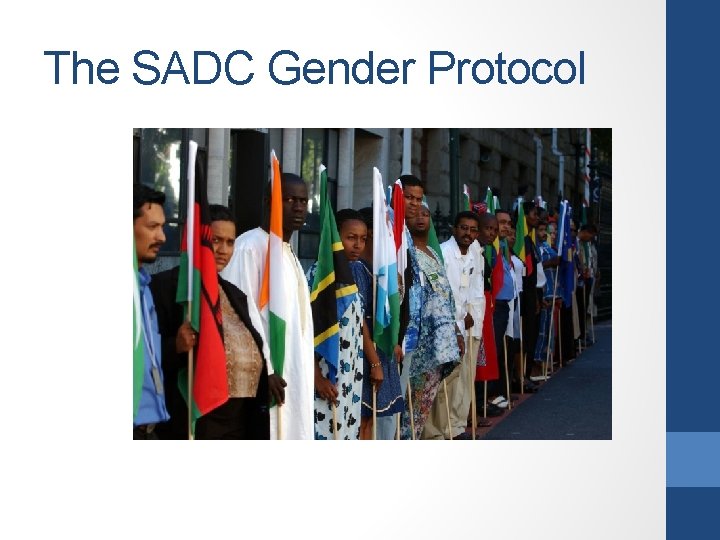 The SADC Gender Protocol